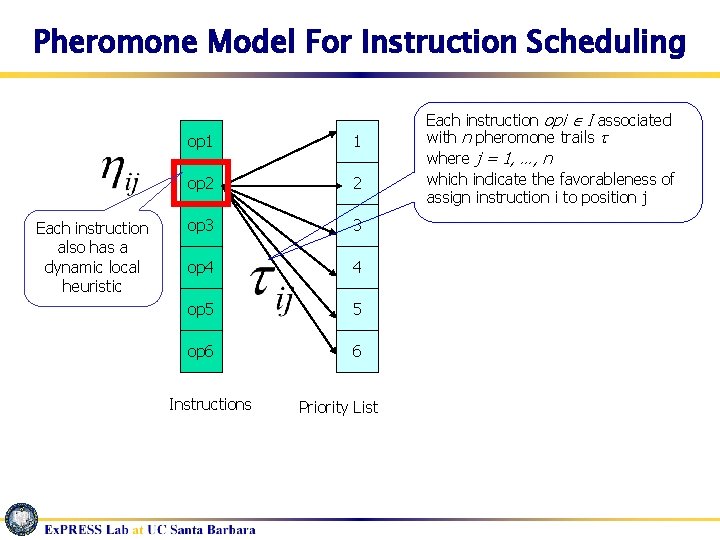 Pheromone Model For Instruction Scheduling

$\eta_{ij}$

Each instruction also has a dynamic local heuristic

op1
op2
op3
op4
op5
op6

Instructions

$\tau_{ij}$

1
2
3
4
5
6

Priority List

Each instruction $opi \in I$ associated with $n$ pheromone trails $\tau$ where $j = 1, ..., n$ which indicate the favorableness of assign instruction i to position j

ExPRESS Lab at UC Santa Barbara